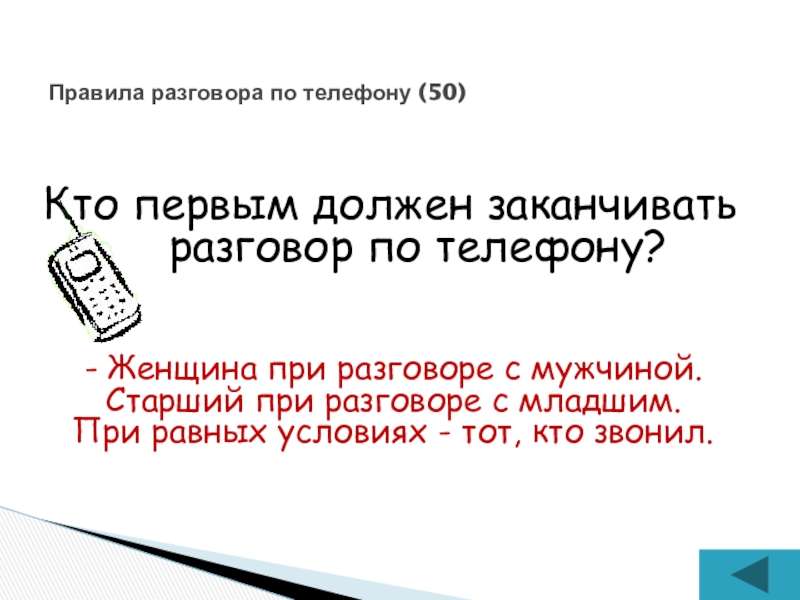 Правила разговора по телефону (50)

Кто первым должен заканчивать разговор по телефону?

- Женщина при разговоре с мужчиной. Старший при разговоре с младшим. При равных условиях - тот, кто звонил.